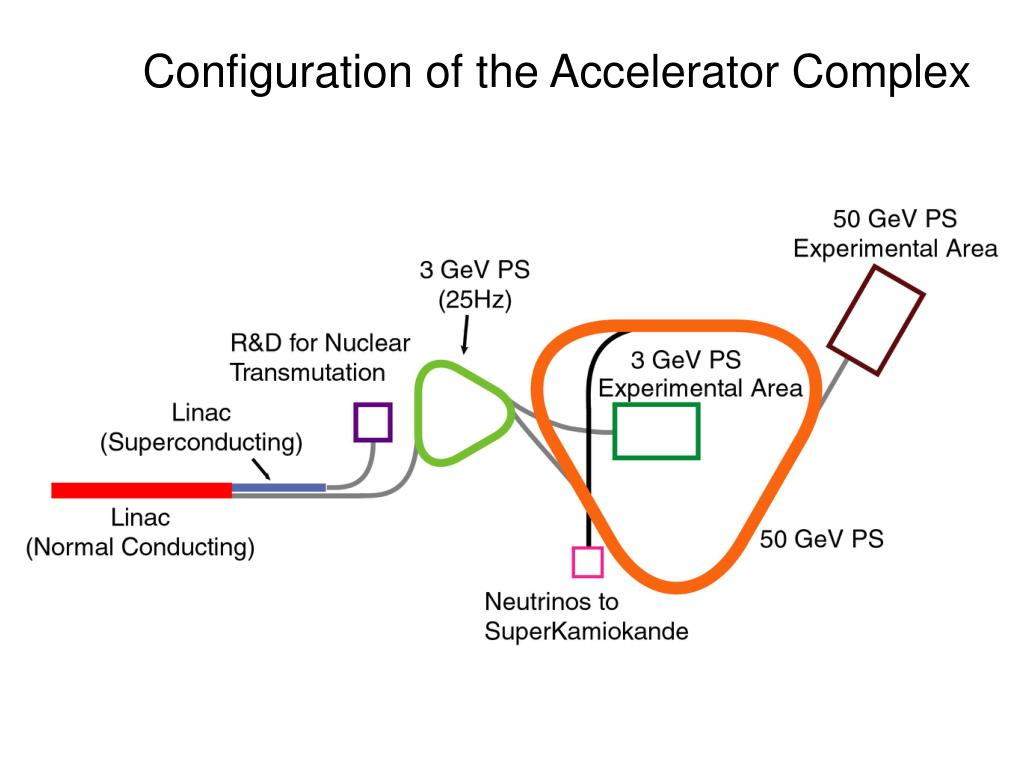 Configuration of the Accelerator Complex

50 GeV PS
Experimental Area

3 GeV PS
(25Hz)

R&D for Nuclear
Transmutation

3 GeV PS
Experimental Area

Linac
(Superconducting)

Linac
(Normal Conducting)

50 GeV PS

Neutrinos to
SuperKamiokande